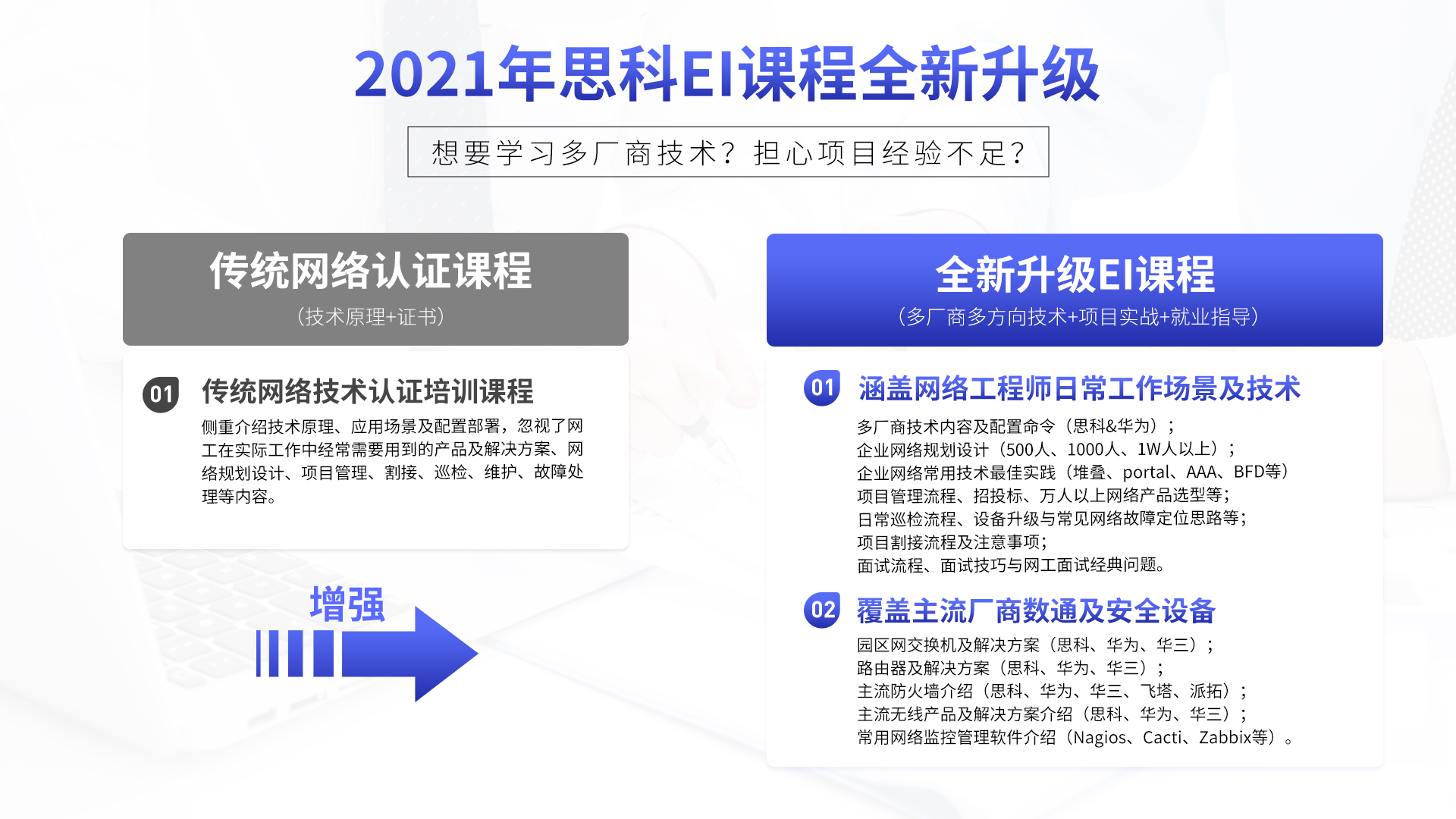 2021年思科EI课程全新升级

想要学习多厂商技术？担心项目经验不足？

传统网络认证课程
（技术原理+证书）

01 传统网络技术认证培训课程
侧重介绍技术原理、应用场景及配置部署，忽视了网工在实际工作中经常需要用到的产品及解决方案、网络规划设计、项目管理、割接、巡检、维护、故障处理等内容。

增强

全新升级EI课程
（多厂商多方向技术+项目实战+就业指导）

01 涵盖网络工程师日常工作场景及技术
多厂商技术内容及配置命令（思科&华为）；
企业网络规划设计（500人、1000人、1W人以上）；
企业网络常用技术最佳实践（堆叠、portal、AAA、BFD等）
项目管理流程、招投标、万人以上网络产品选型等；
日常巡检流程、设备升级与常见网络故障定位思路等；
项目割接流程及注意事项；
面试流程、面试技巧与网工面试经典问题。

02 覆盖主流厂商数通及安全设备
园区网交换机及解决方案（思科、华为、华三）；
路由器及解决方案（思科、华为、华三）；
主流防火墙介绍（思科、华为、华三、飞塔、派拓）；
主流无线产品及解决方案介绍（思科、华为、华三）；
常用网络监控管理软件介绍（Nagios、Cacti、Zabbix等）。